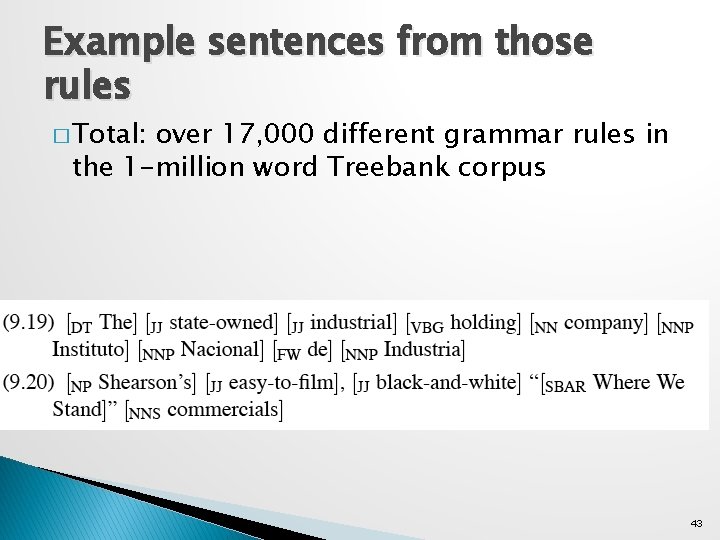 Example sentences from those rules

□ Total: over 17,000 different grammar rules in the 1-million word Treebank corpus

(9.19) [$_{DT}$ The] [$_{JJ}$ state-owned] [$_{JJ}$ industrial] [$_{VBG}$ holding] [$_{NN}$ company] [$_{NNP}$ Instituto] [$_{NNP}$ Nacional] [$_{FW}$ de] [$_{NNP}$ Industria]

(9.20) [$_{NP}$ Shearson's] [$_{JJ}$ easy-to-film], [$_{JJ}$ black-and-white] "[$_{SBAR}$ Where We Stand]" [$_{NNS}$ commercials]

43